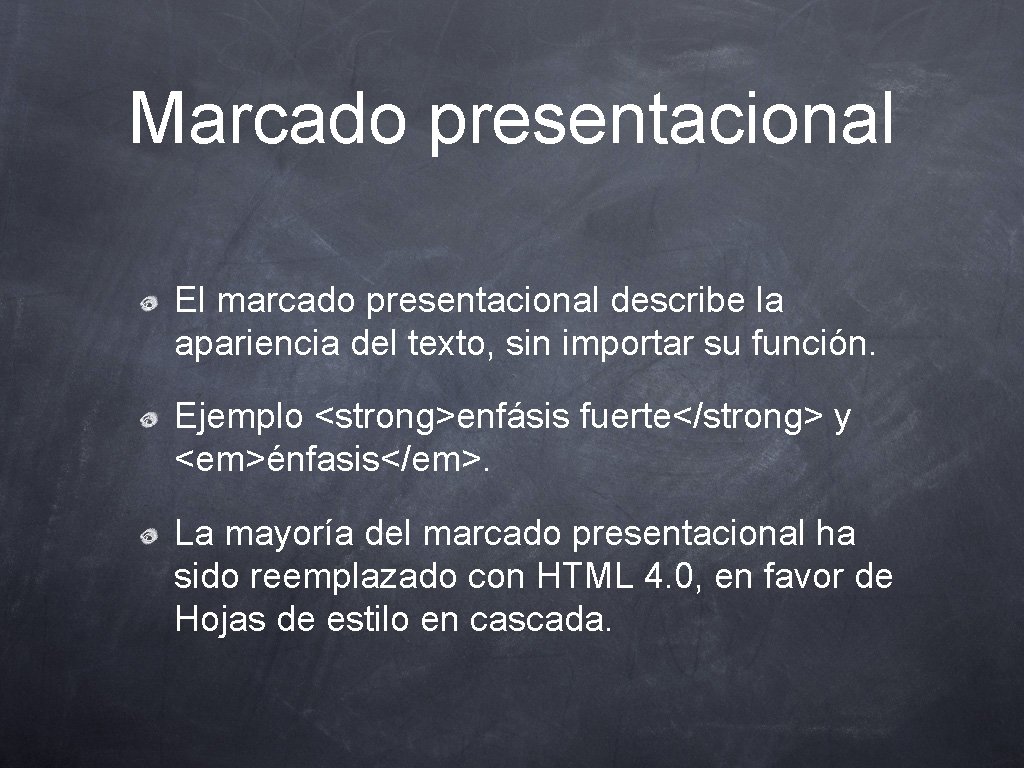 Marcado presentacional

El marcado presentacional describe la apariencia del texto, sin importar su función.

Ejemplo <strong>enfásis fuerte</strong> y <em>énfasis</em>.

La mayoría del marcado presentacional ha sido reemplazado con HTML 4.0, en favor de Hojas de estilo en cascada.